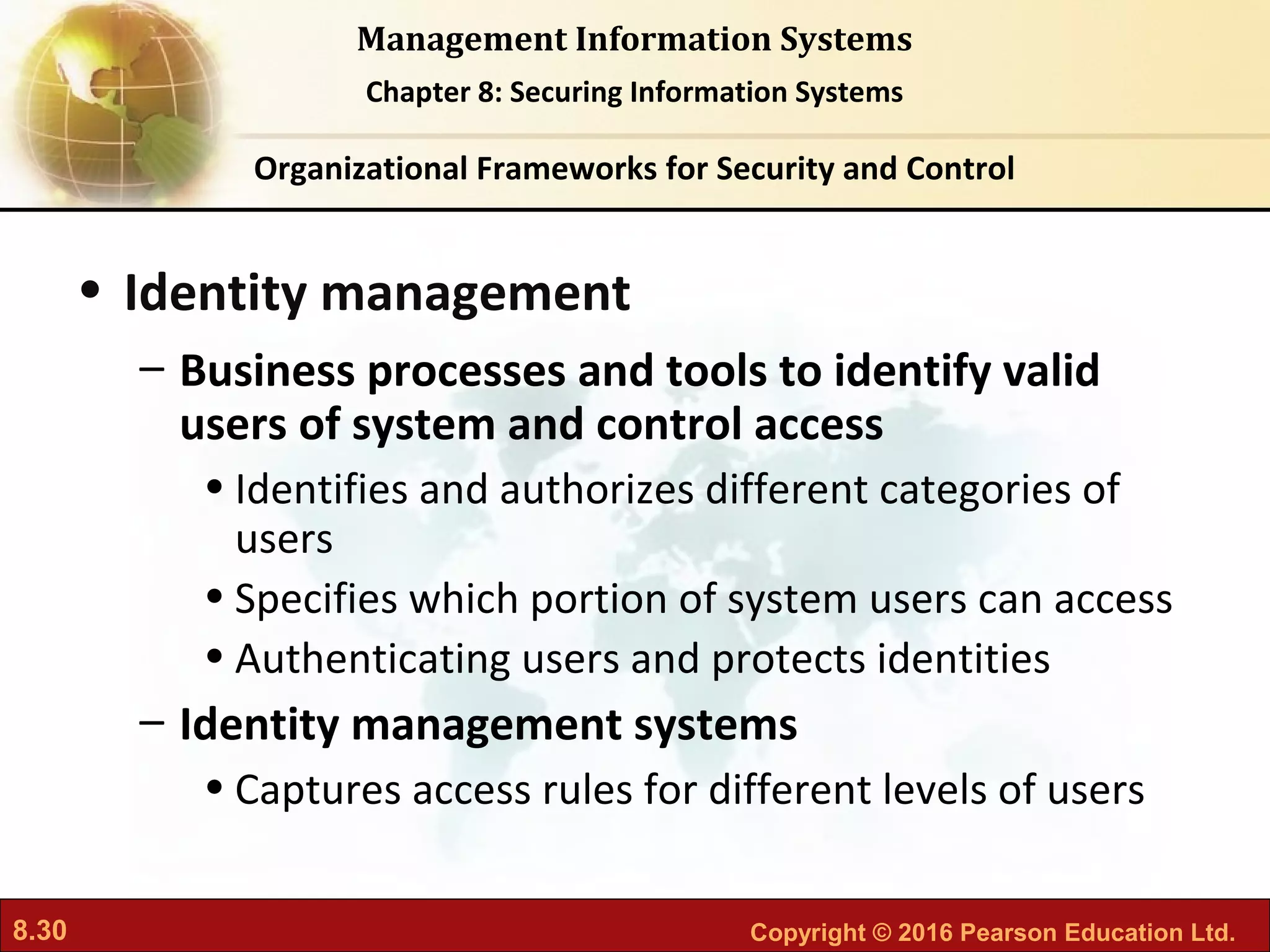 Management Information Systems

Chapter 8: Securing Information Systems

Organizational Frameworks for Security and Control

• Identity management
– Business processes and tools to identify valid users of system and control access
• Identifies and authorizes different categories of users
• Specifies which portion of system users can access
• Authenticating users and protects identities
– Identity management systems
• Captures access rules for different levels of users

8.30

Copyright © 2016 Pearson Education Ltd.